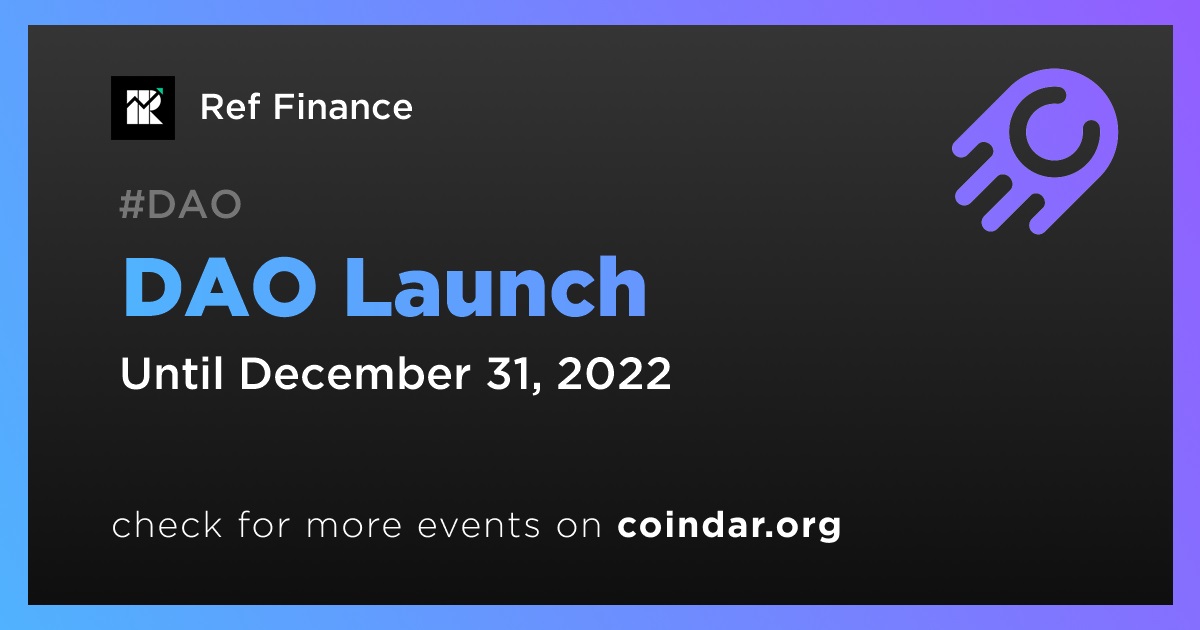 Ref Finance

#DAO

DAO Launch

Until December 31, 2022

check for more events on coindar.org